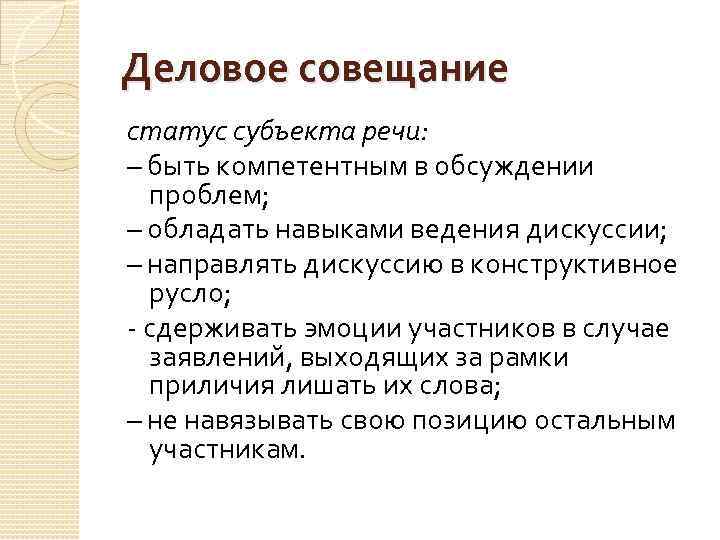 Деловое совещание

статус субъекта речи:

– быть компетентным в обсуждении проблем;

– обладать навыками ведения дискуссии;

– направлять дискуссию в конструктивное русло;

- сдерживать эмоции участников в случае заявлений, выходящих за рамки приличия лишать их слова;

– не навязывать свою позицию остальным участникам.